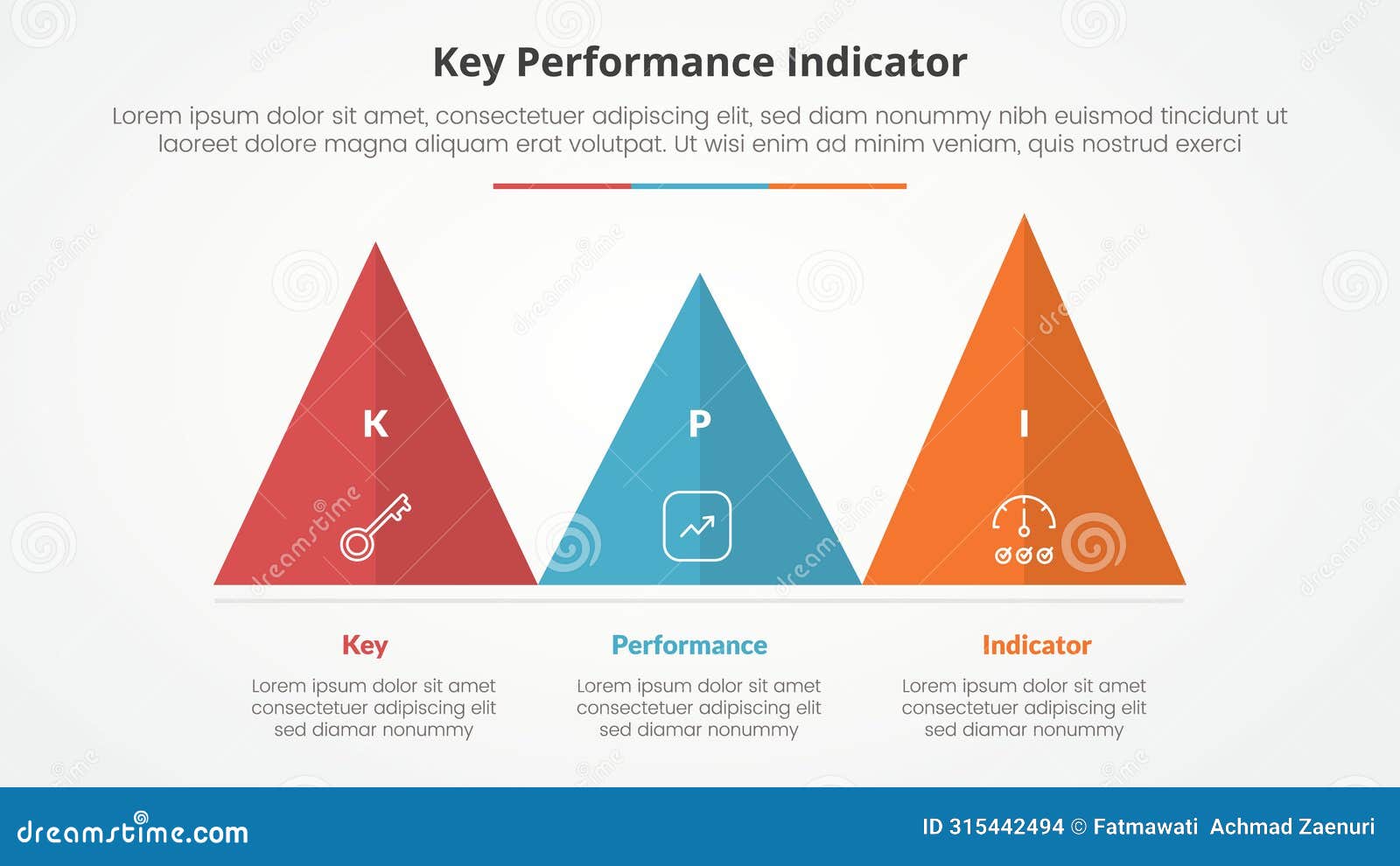 Key Performance Indicator

Lorem ipsum dolor sit amet, consectetuer adipiscing elit, sed diam nonummy nibh euismod tincidunt ut laoreet dolore magna aliquam erat volutpat. Ut wisi enim ad minim veniam, quis nostrud exerci

K

P

I

Key

Lorem ipsum dolor sit amet consectetuer adipiscing elit sed diamar nonummy

Performance

Lorem ipsum dolor sit amet consectetuer adipiscing elit sed diamar nonummy

Indicator

Lorem ipsum dolor sit amet consectetuer adipiscing elit sed diamar nonummy

dreamstime.com

ID 315442494 © Fatmawati Achmad Zaenuri